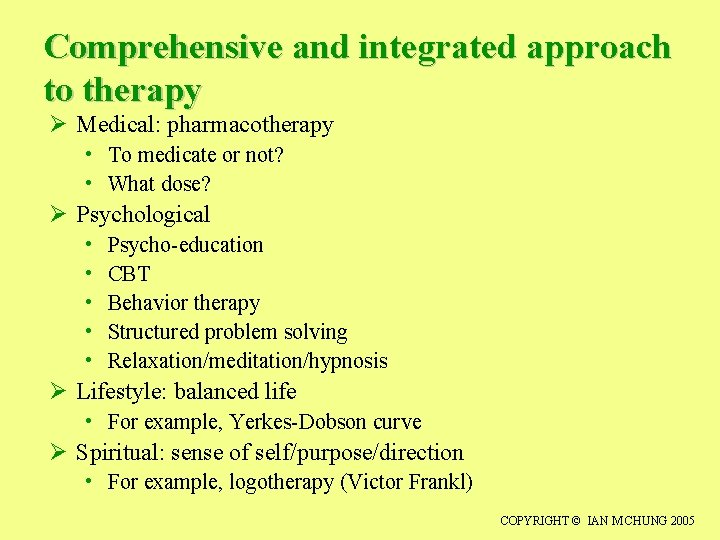 Comprehensive and integrated approach to therapy

➢ Medical: pharmacotherapy
• To medicate or not?
• What dose?
➢ Psychological
• Psycho-education
• CBT
• Behavior therapy
• Structured problem solving
• Relaxation/meditation/hypnosis
➢ Lifestyle: balanced life
• For example, Yerkes-Dobson curve
➢ Spiritual: sense of self/purpose/direction
• For example, logotherapy (Victor Frankl)

COPYRIGHT © IAN MCHUNG 2005